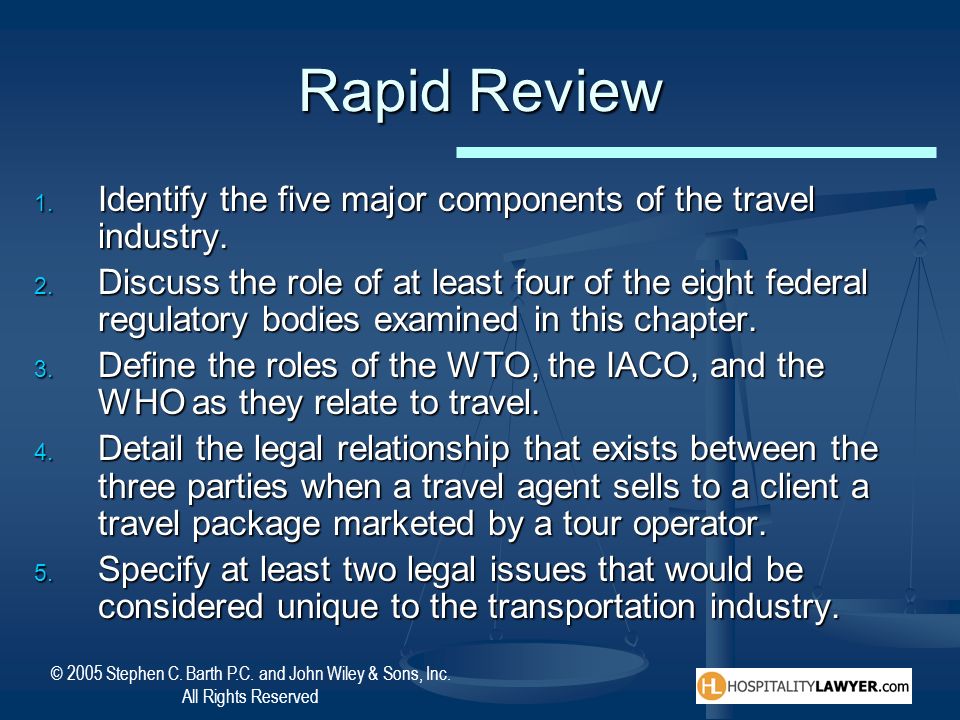 Rapid Review

1. Identify the five major components of the travel industry.
2. Discuss the role of at least four of the eight federal regulatory bodies examined in this chapter.
3. Define the roles of the WTO, the IACO, and the WHO as they relate to travel.
4. Detail the legal relationship that exists between the three parties when a travel agent sells to a client a travel package marketed by a tour operator.
5. Specify at least two legal issues that would be considered unique to the transportation industry.

© 2005 Stephen C. Barth P.C. and John Wiley & Sons, Inc. All Rights Reserved

HL HOSPITALITYLAWYER.com